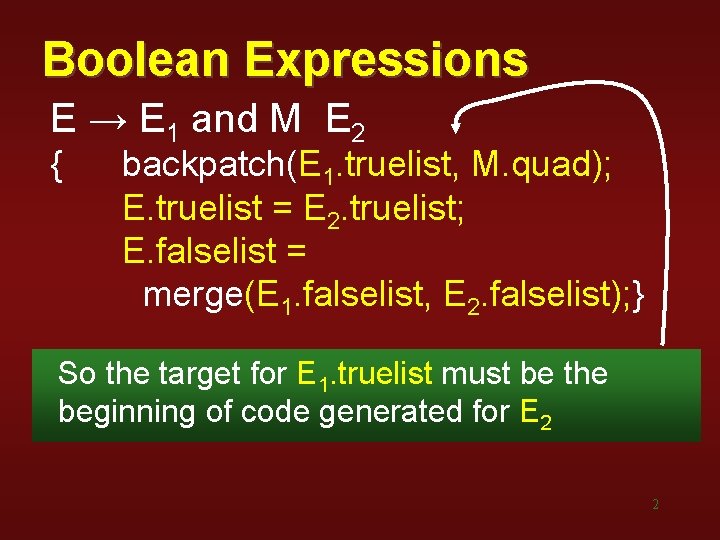 Boolean Expressions

$E \rightarrow E_1$ and M $E_2$

{ backpatch($E_1$.truelist, M.quad);
E.truelist = $E_2$.truelist;
E.falselist =
merge($E_1$.falselist, $E_2$.falselist);}

So the target for $E_1$.truelist must be the beginning of code generated for $E_2$

2